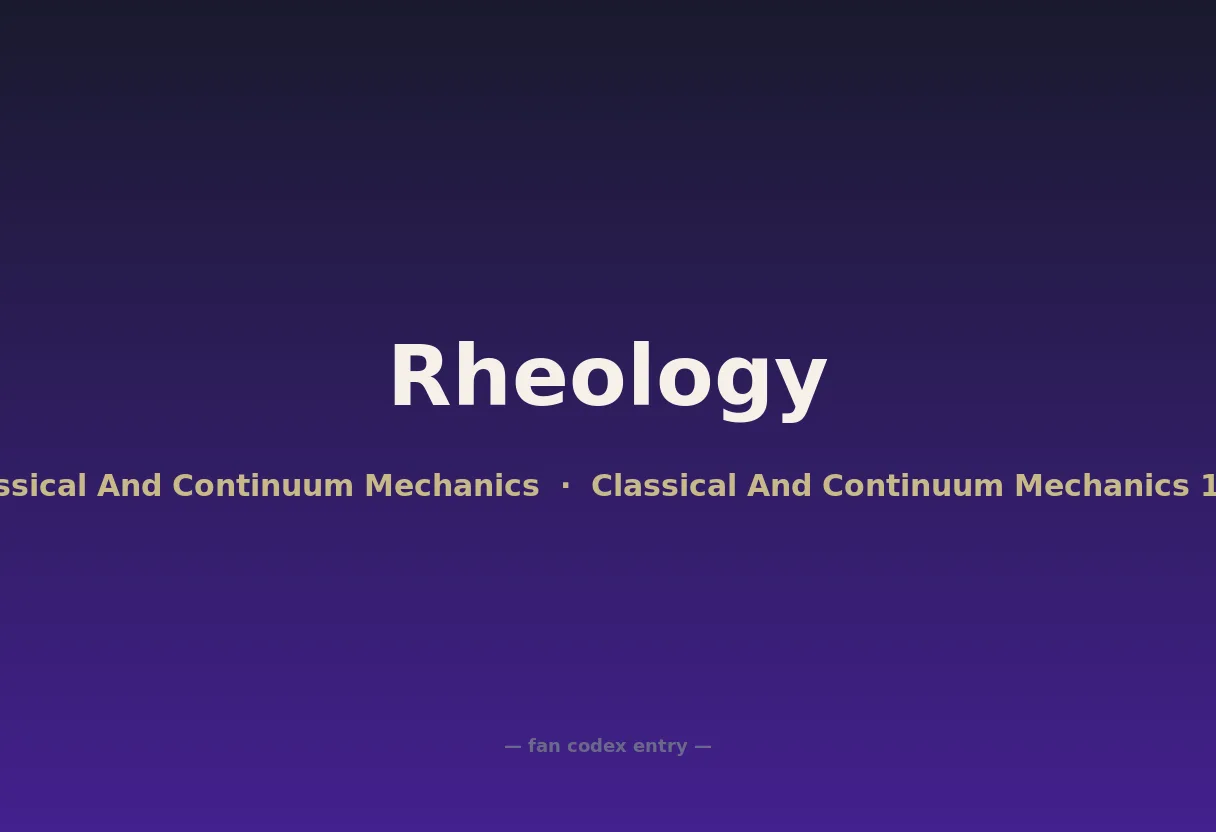 Rheology

ssical And Continuum Mechanics · Classical And Continuum Mechanics 1

— fan codex entry —